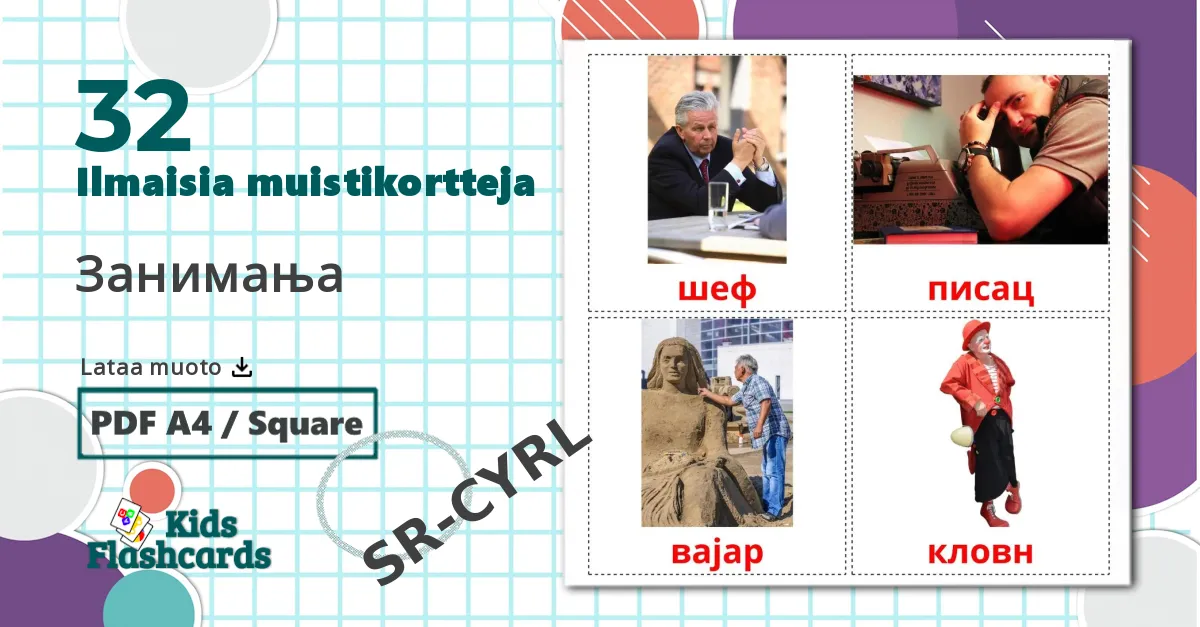 32
Ilmaisia muistikortteja

Занимања

Lataa muoto

PDF A4 / Square

Kids Flashcards

SR-CYRL

шеф

писац

вајар

кловн